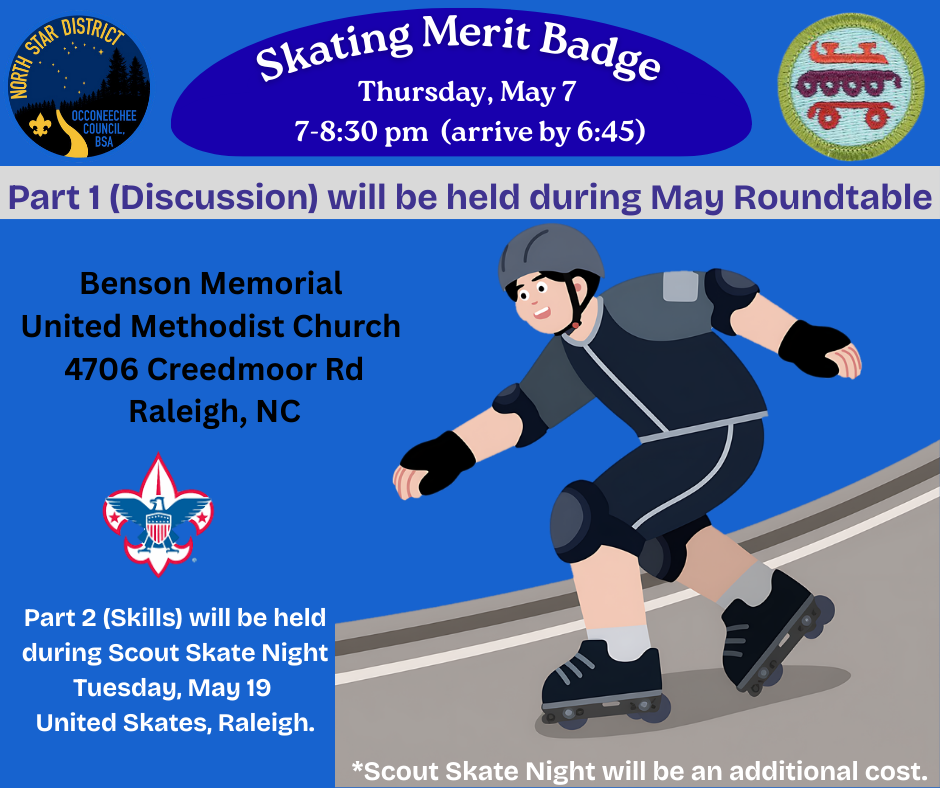 NORTH STAR DISTRICT
OCCONEECHEE COUNCIL, BSA

Skating Merit Badge
Thursday, May 7
7-8:30 pm (arrive by 6:45)

Part 1 (Discussion) will be held during May Roundtable

Benson Memorial
United Methodist Church
4706 Creedmoor Rd
Raleigh, NC

Part 2 (Skills) will be held during Scout Skate Night
Tuesday, May 19
United Skates, Raleigh.

*Scout Skate Night will be an additional cost.